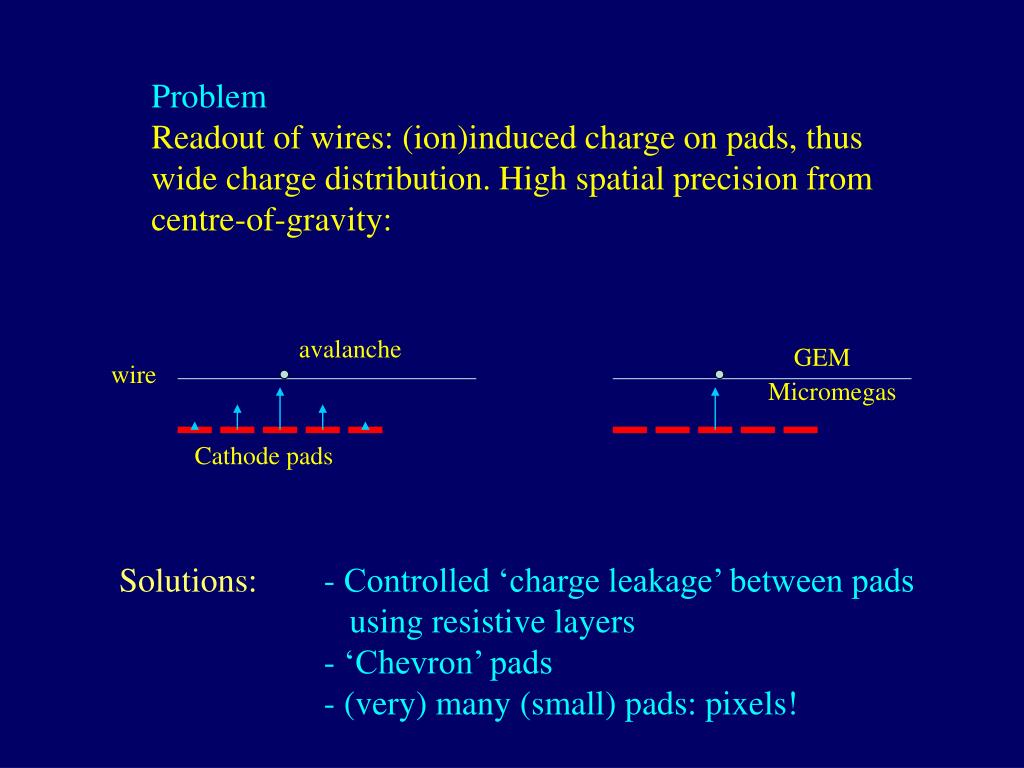 Problem
Readout of wires: (ion)induced charge on pads, thus wide charge distribution. High spatial precision from centre-of-gravity:

avalanche
wire
Cathode pads

GEM
Micromegas

Solutions: - Controlled ‘charge leakage’ between pads using resistive layers
- ‘Chevron’ pads
- (very) many (small) pads: pixels!